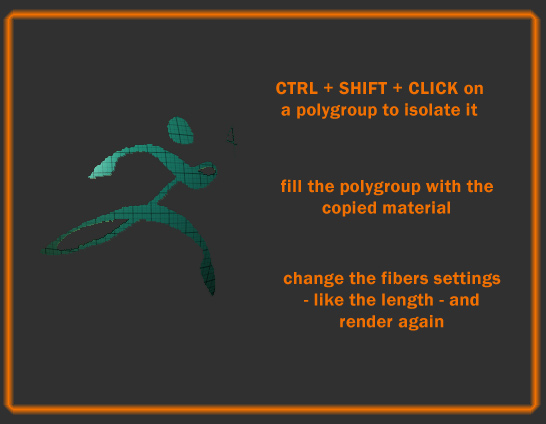 CTRL + SHIFT + CLICK on a polygroup to isolate it

fill the polygroup with the copied material

change the fibers settings - like the length - and render again